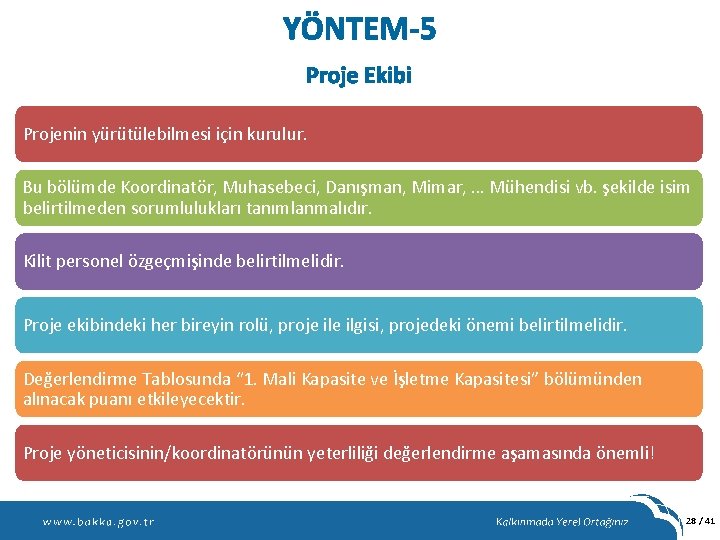 YÖNTEM-5

Proje Ekibi

Projenin yürütülebilmesi için kurulur.

Bu bölümde Koordinatör, Muhasebeci, Danışman, Mimar, … Mühendisi vb. şekilde isim belirtilmeden sorumlulukları tanımlanmalıdır.

Kilit personel özgeçmişinde belirtilmelidir.

Proje ekibindeki her bireyin rolü, proje ile ilgisi, projedeki önemi belirtilmelidir.

Değerlendirme Tablosunda "1. Mali Kapasite ve İşletme Kapasitesi" bölümünden alınacak puanı etkileyecektir.

Proje yöneticisinin/koordinatörünün yeterliliği değerlendirme aşamasında önemli!

www.bakka.gov.tr

Kalkınmada Yerel Ortağınız

28 / 41